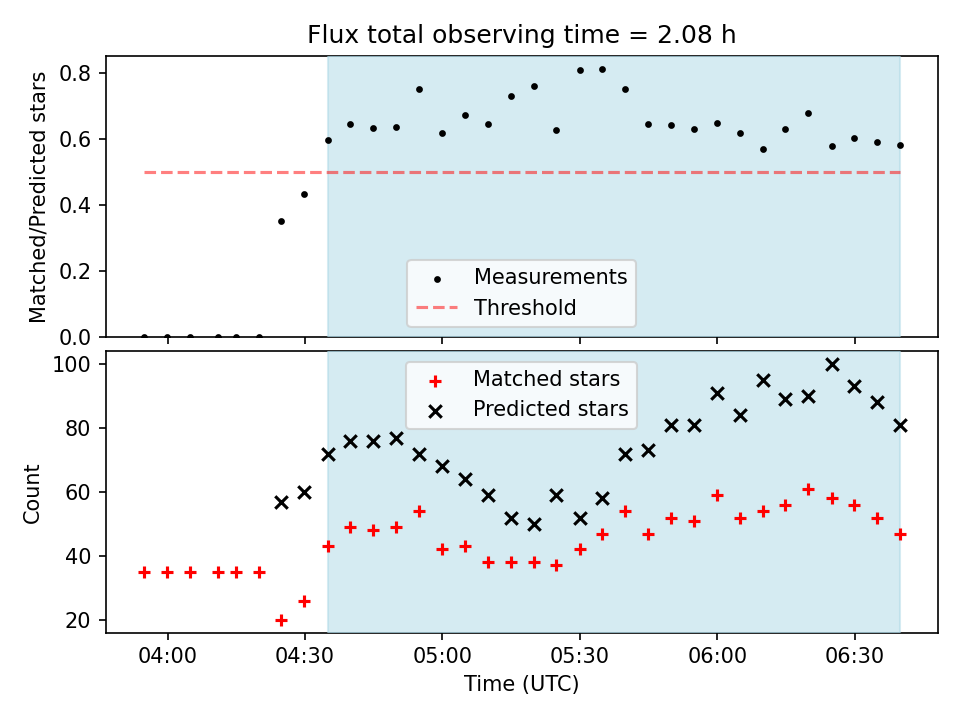 Flux total observing time = 2.08 h

Matched/Predicted stars

0.8
0.6
0.4
0.2
0.0

Measurements
Threshold

Count

100
80
60
40
20

Matched stars
Predicted stars

04:00
04:30
05:00
05:30
06:00
06:30

Time (UTC)